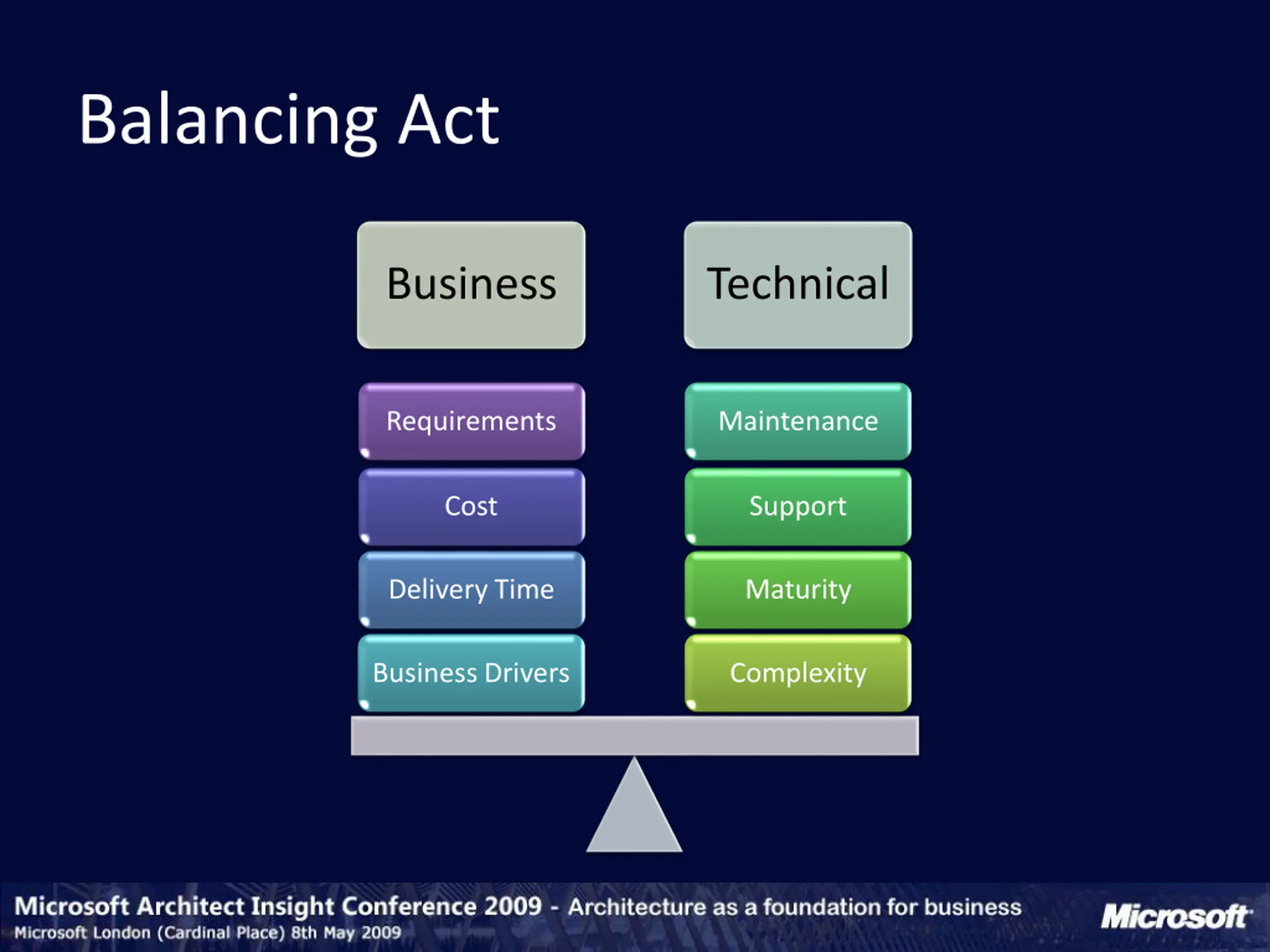 Balancing Act

Business

Requirements

Cost

Delivery Time

Business Drivers

Technical

Maintenance

Support

Maturity

Complexity

Microsoft Architect Insight Conference 2009 - Architecture as a foundation for business
Microsoft London (Cardinal Place) 8th May 2009

Microsoft